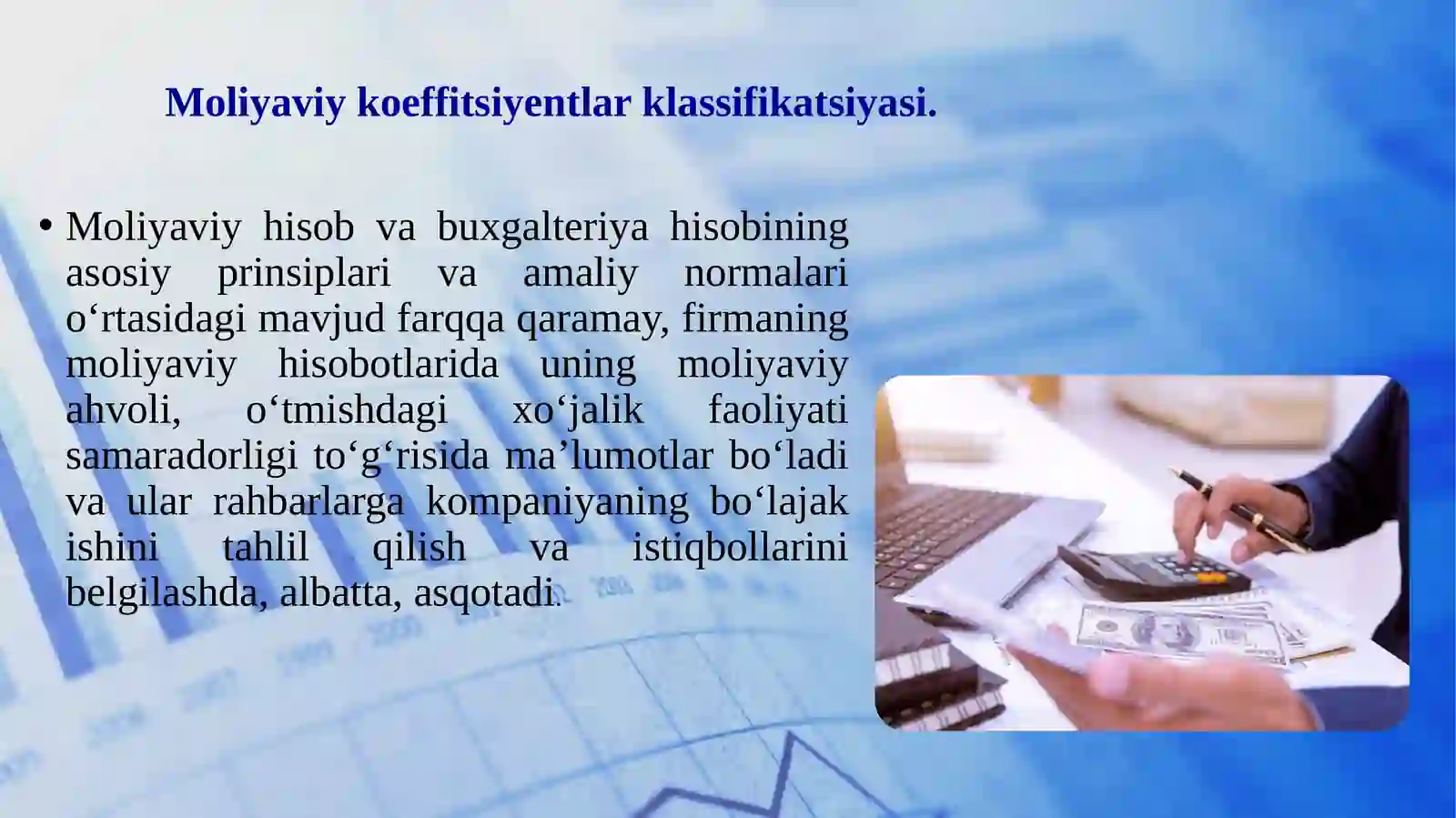 Moliyaviy koeffitsiyentlar klassifikatsiyasi.

• Moliyaviy hisob va buxgalteriya hisobining asosiy prinsiplari va amaliy normalari o‘rtasidagi mavjud farqqa qaramay, firmaning moliyaviy hisobotlarida uning moliyaviy ahvoli, o‘tmishdagi xo‘jalik faoliyati samaradorligi to‘g‘risida ma’lumotlar bo‘ladi va ular rahbarlarga kompaniyaning bo‘lajak ishini tahlil qilish va istiqbollarini belgilashda, albatta, asqotadi.